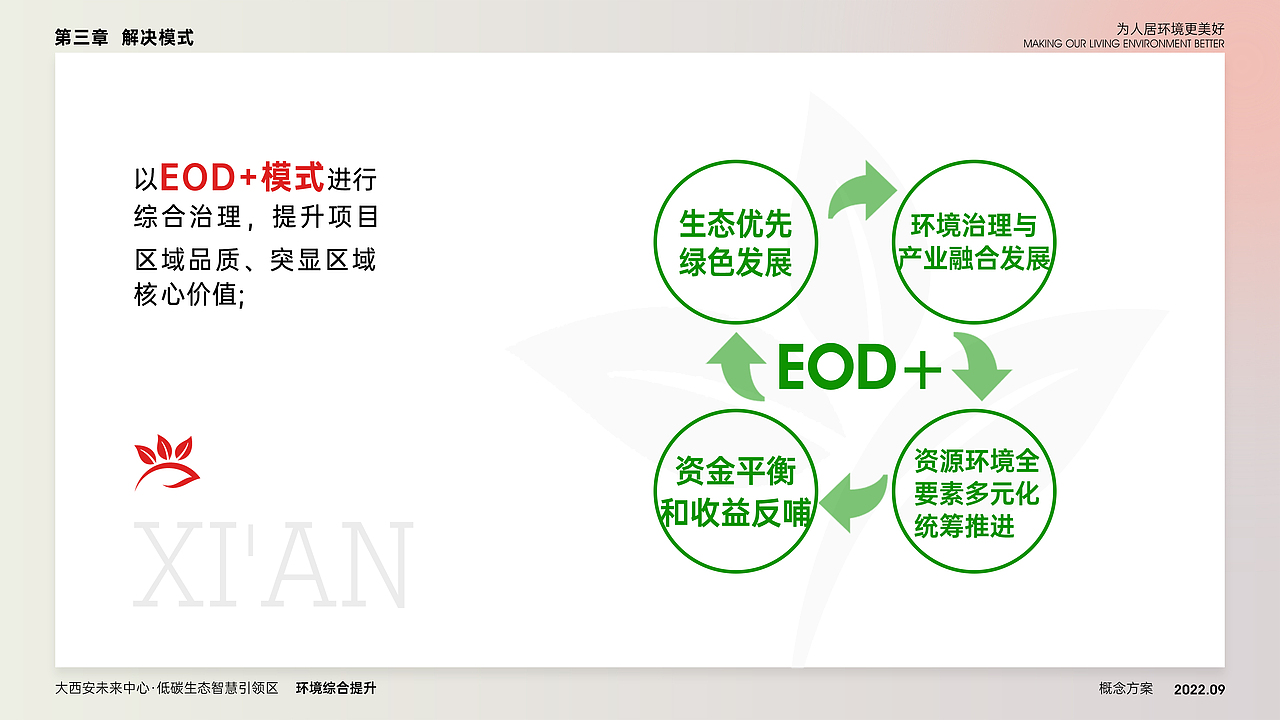 第三章 解决模式

为人居环境更美好
MAKING OUR LIVING ENVIRONMENT BETTER

以EOD+模式进行综合治理，提升项目区域品质、突显区域核心价值;

XI'AN

生态优先
绿色发展

环境治理与
产业融合发展

EOD+

资金平衡
和收益反哺

资源环境全
要素多元化
统筹推进

大西安未来中心·低碳生态智慧引领区 环境综合提升

概念方案 2022.09